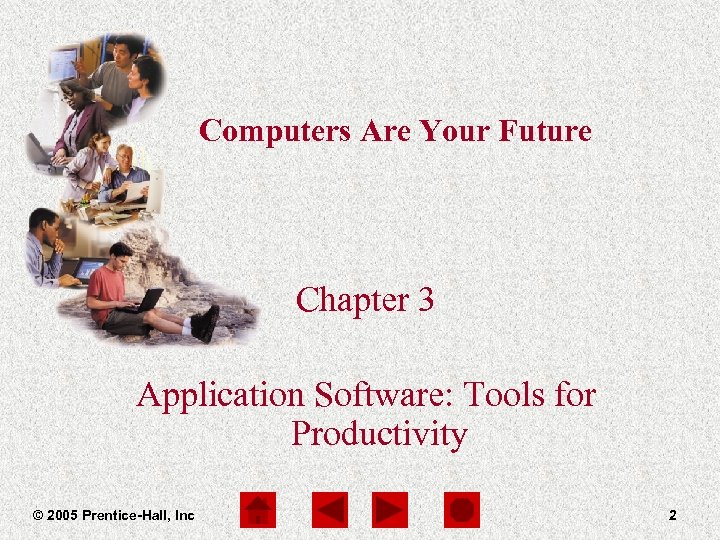 Computers Are Your Future

Chapter 3

Application Software: Tools for Productivity

© 2005 Prentice-Hall, Inc

2